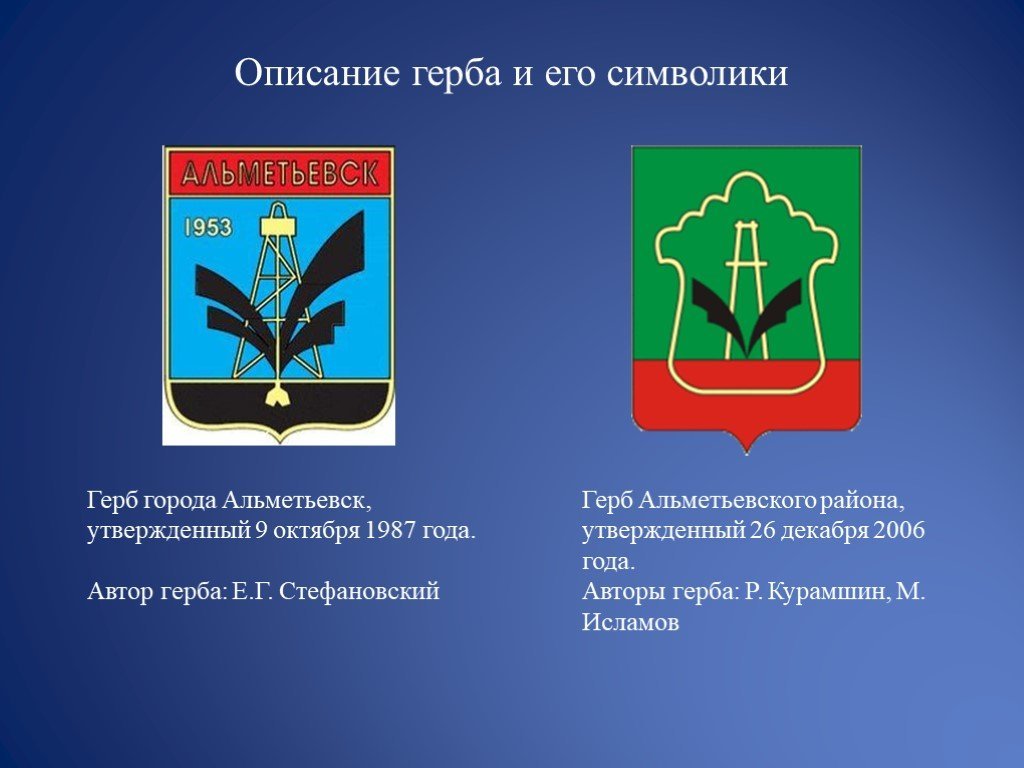 Описание герба и его символики

АЛЬМЕТЬЕВСК

1953

Герб города Альметьевск, утвержденный 9 октября 1987 года.

Автор герба: Е.Г. Стефановский

Герб Альметьевского района, утвержденный 26 декабря 2006 года.
Авторы герба: Р. Курамшин, М. Исламов